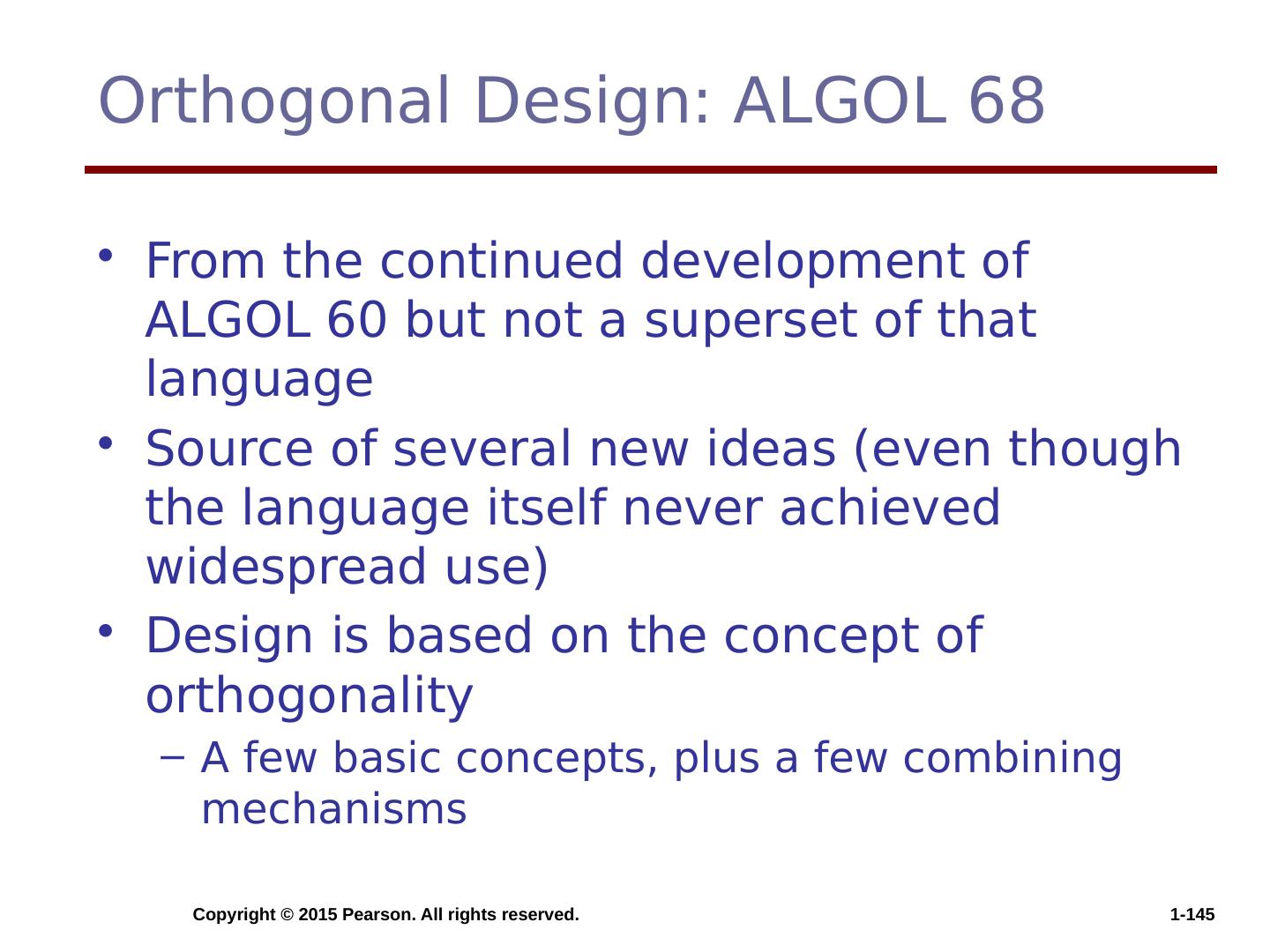 Orthogonal Design: ALGOL 68

• From the continued development of ALGOL 60 but not a superset of that language
• Source of several new ideas (even though the language itself never achieved widespread use)
• Design is based on the concept of orthogonality
  – A few basic concepts, plus a few combining mechanisms

Copyright © 2015 Pearson. All rights reserved.

1-145